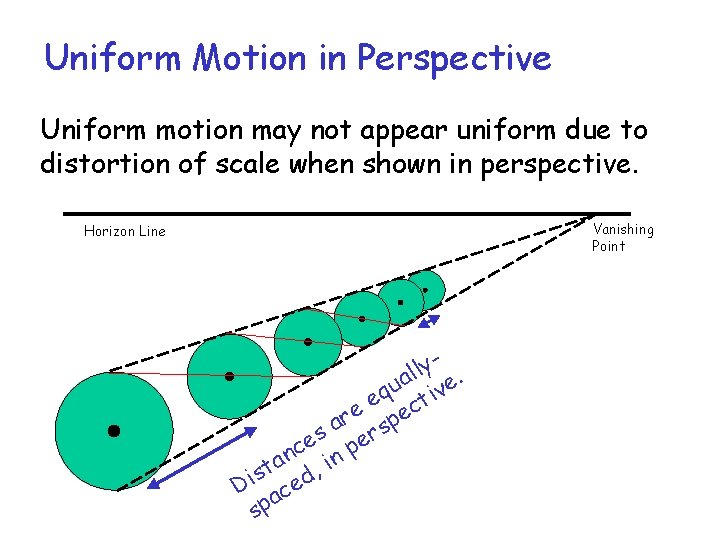 Uniform Motion in Perspective

Uniform motion may not appear uniform due to distortion of scale when shown in perspective.

Horizon Line

Vanishing Point

Distances are equally-spaced, in perspective.